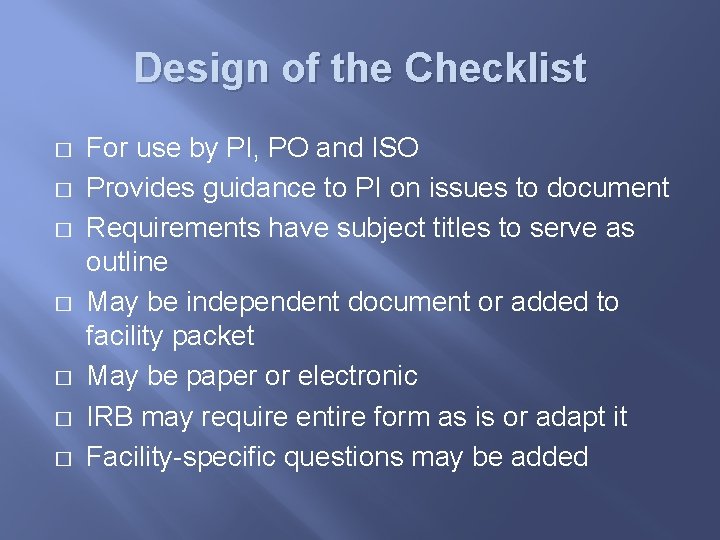 Design of the Checklist

□ For use by PI, PO and ISO
□ Provides guidance to PI on issues to document
□ Requirements have subject titles to serve as outline
□ May be independent document or added to facility packet
□ May be paper or electronic
□ IRB may require entire form as is or adapt it
□ Facility-specific questions may be added